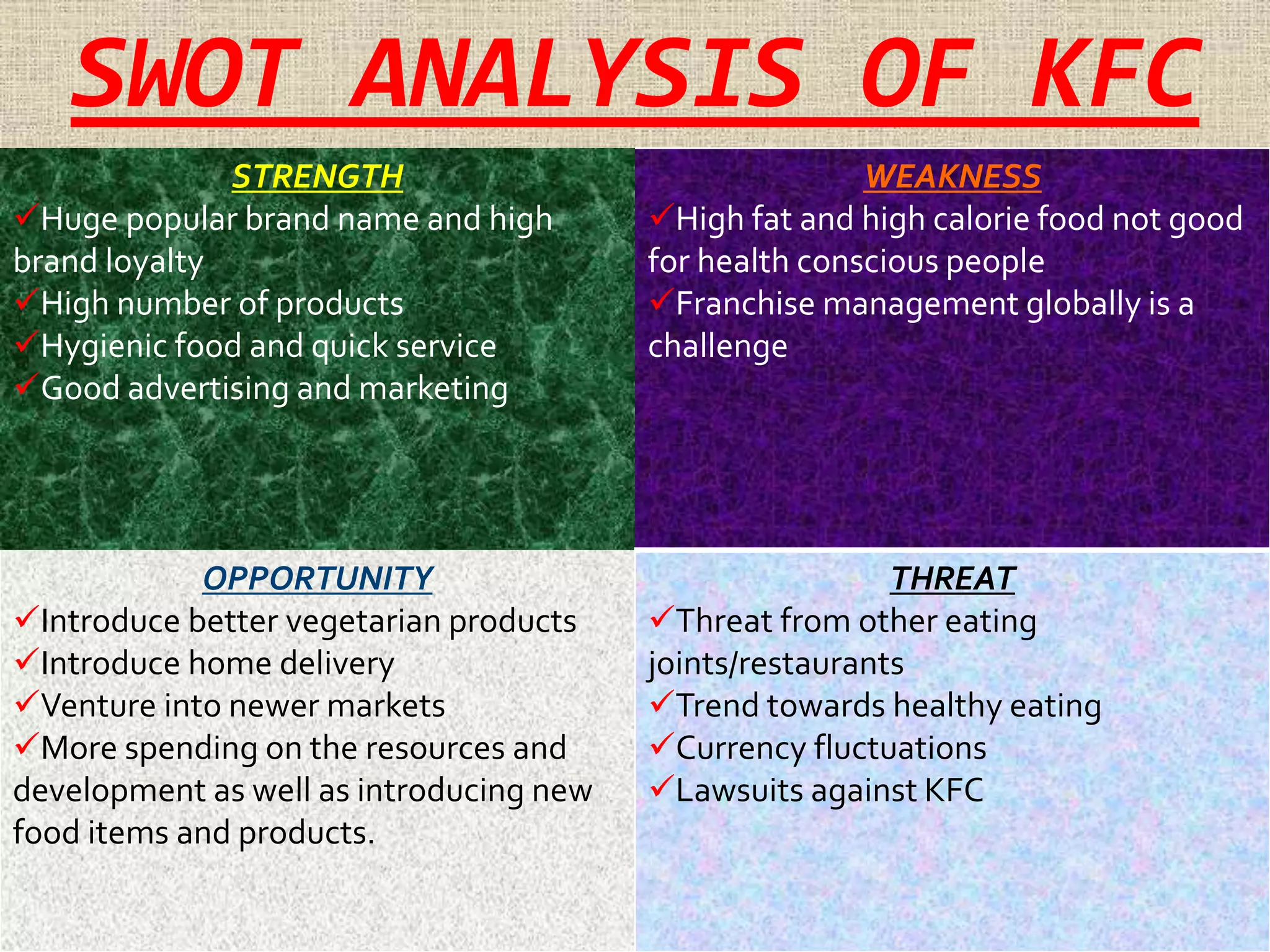 SWOT ANALYSIS OF KFC

STRENGTH
✓Huge popular brand name and high brand loyalty
✓High number of products
✓Hygienic food and quick service
✓Good advertising and marketing

WEAKNESS
✓High fat and high calorie food not good for health conscious people
✓Franchise management globally is a challenge

OPPORTUNITY
✓Introduce better vegetarian products
✓Introduce home delivery
✓Venture into newer markets
✓More spending on the resources and development as well as introducing new food items and products.

THREAT
✓Threat from other eating joints/restaurants
✓Trend towards healthy eating
✓Currency fluctuations
✓Lawsuits against KFC